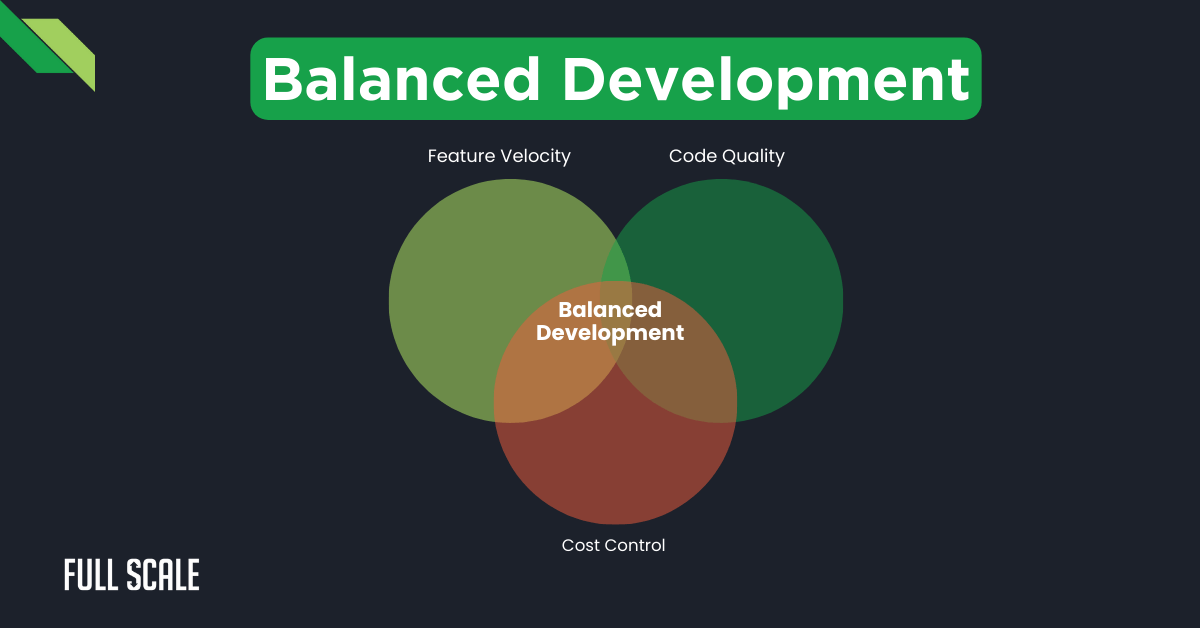 Balanced Development

Feature Velocity

Code Quality

Balanced Development

Cost Control

FULL SCALE